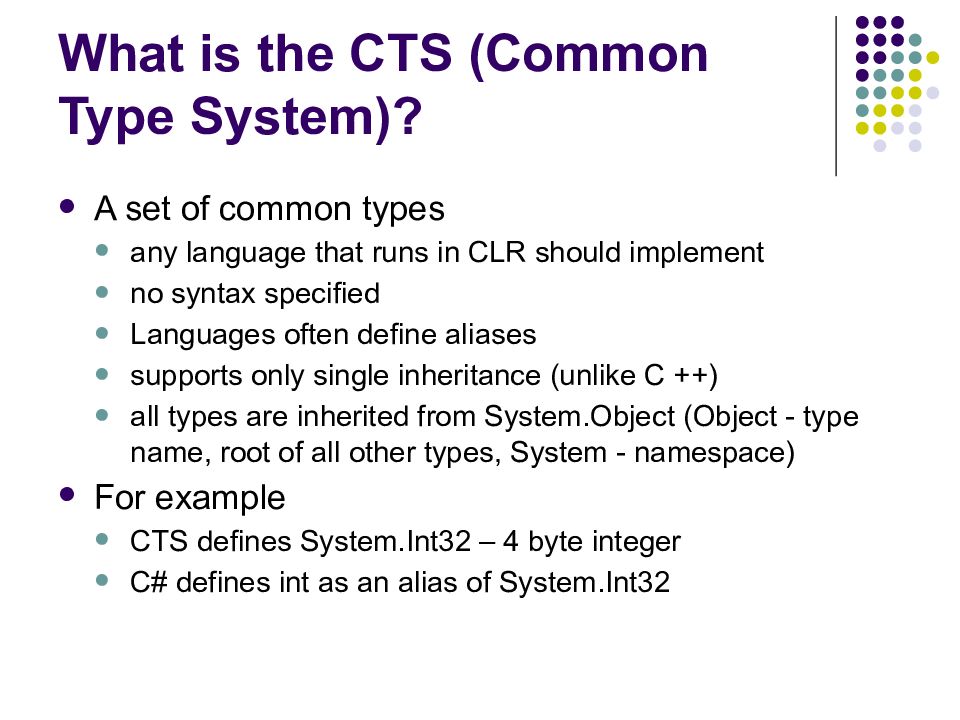 What is the CTS (Common Type System)?

- A set of common types
  - any language that runs in CLR should implement
  - no syntax specified
  - Languages often define aliases
  - supports only single inheritance (unlike C ++)
  - all types are inherited from System.Object (Object - type name, root of all other types, System - namespace)
- For example
  - CTS defines System.Int32 – 4 byte integer
  - C# defines int as an alias of System.Int32